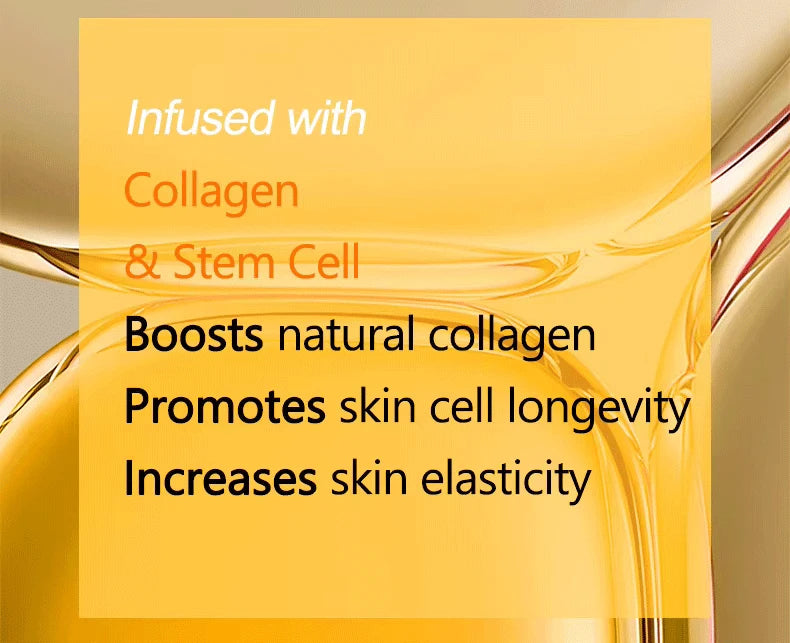 Infused with
Collagen
& Stem Cell
Boosts natural collagen
Promotes skin cell longevity
Increases skin elasticity